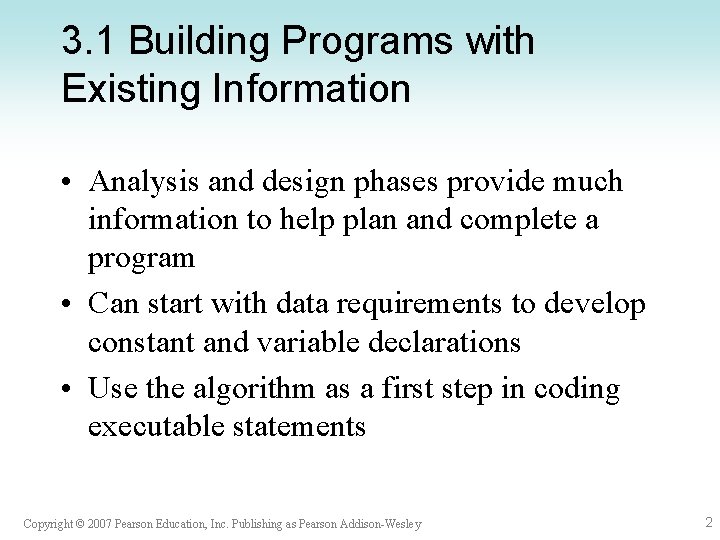 3.1 Building Programs with Existing Information

• Analysis and design phases provide much information to help plan and complete a program

• Can start with data requirements to develop constant and variable declarations

• Use the algorithm as a first step in coding executable statements

Copyright © 2007 Pearson Education, Inc. Publishing as Pearson Addison-Wesley

2